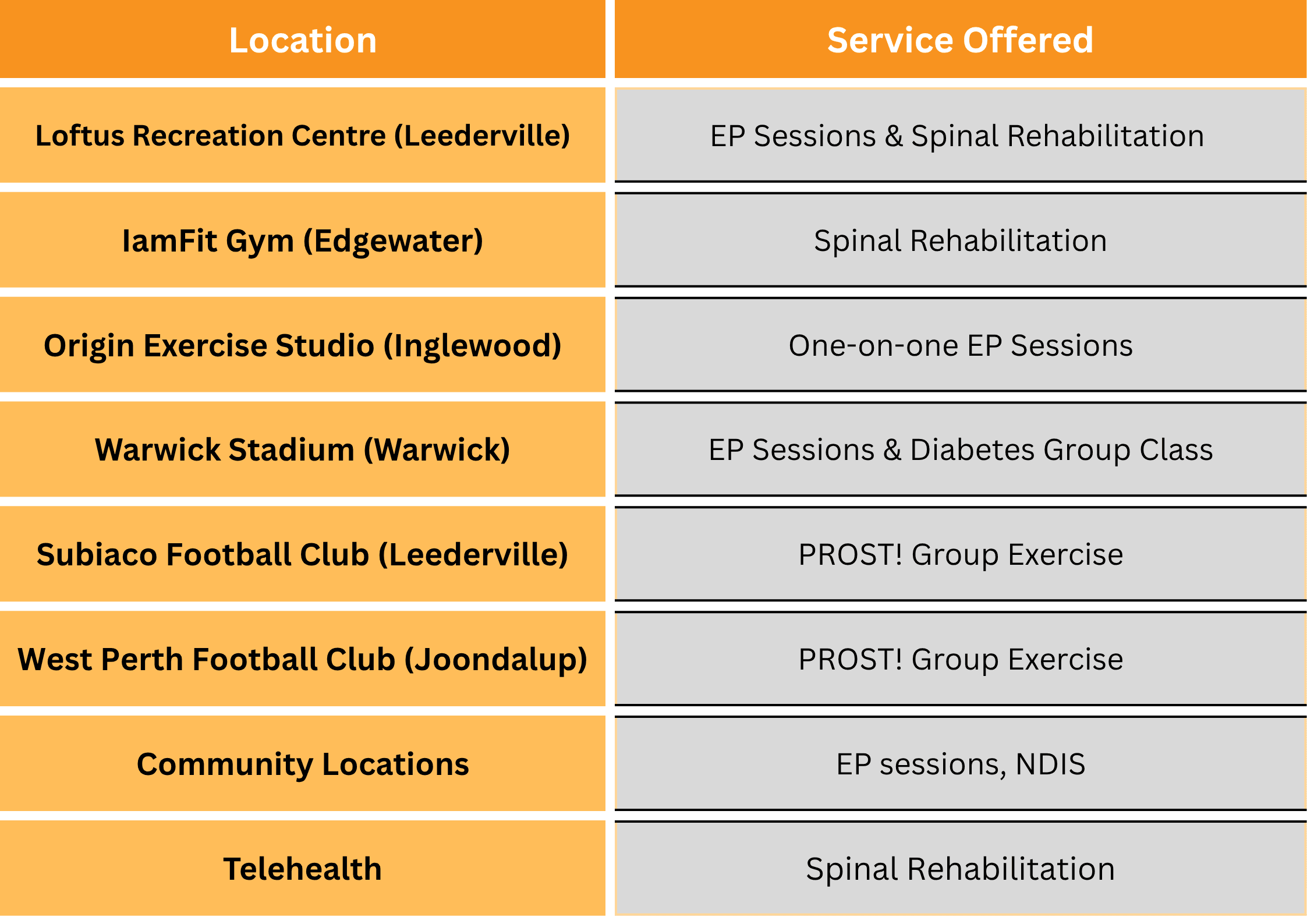 | Location | Service Offered |
|---|---|
| Loftus Recreation Centre (Leederville) | EP Sessions & Spinal Rehabilitation |
| IamFit Gym (Edgewater) | Spinal Rehabilitation |
| Origin Exercise Studio (Inglewood) | One-on-one EP Sessions |
| Warwick Stadium (Warwick) | EP Sessions & Diabetes Group Class |
| Subiaco Football Club (Leederville) | PROST! Group Exercise |
| West Perth Football Club (Joondalup) | PROST! Group Exercise |
| Community Locations | EP sessions, NDIS |
| Telehealth | Spinal Rehabilitation |